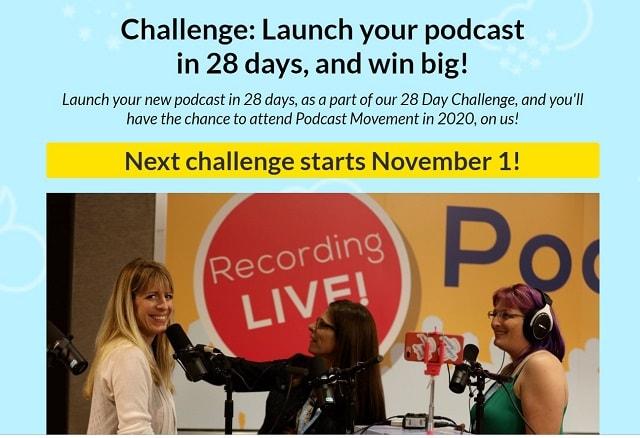 Challenge: Launch your podcast in 28 days, and win big!

Launch your new podcast in 28 days, as a part of our 28 Day Challenge, and you'll have the chance to attend Podcast Movement in 2020, on us!

Next challenge starts November 1!

Recording LIVE!

Po